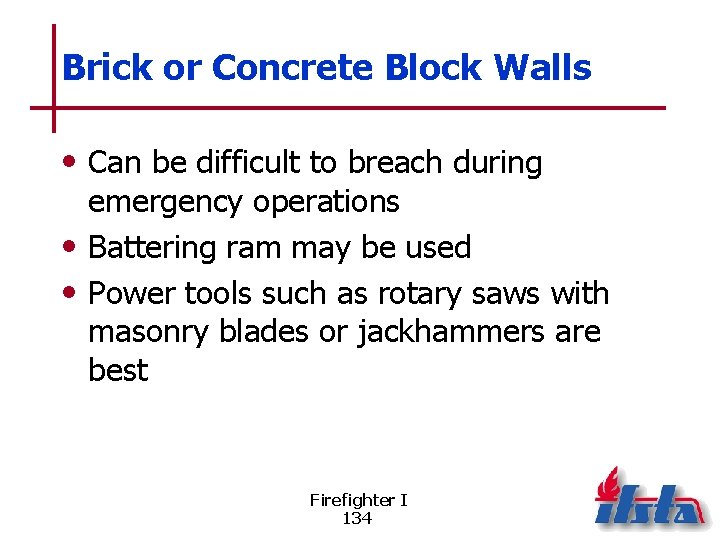 Brick or Concrete Block Walls

• Can be difficult to breach during emergency operations
• Battering ram may be used
• Power tools such as rotary saws with masonry blades or jackhammers are best

Firefighter I
134

ifsta